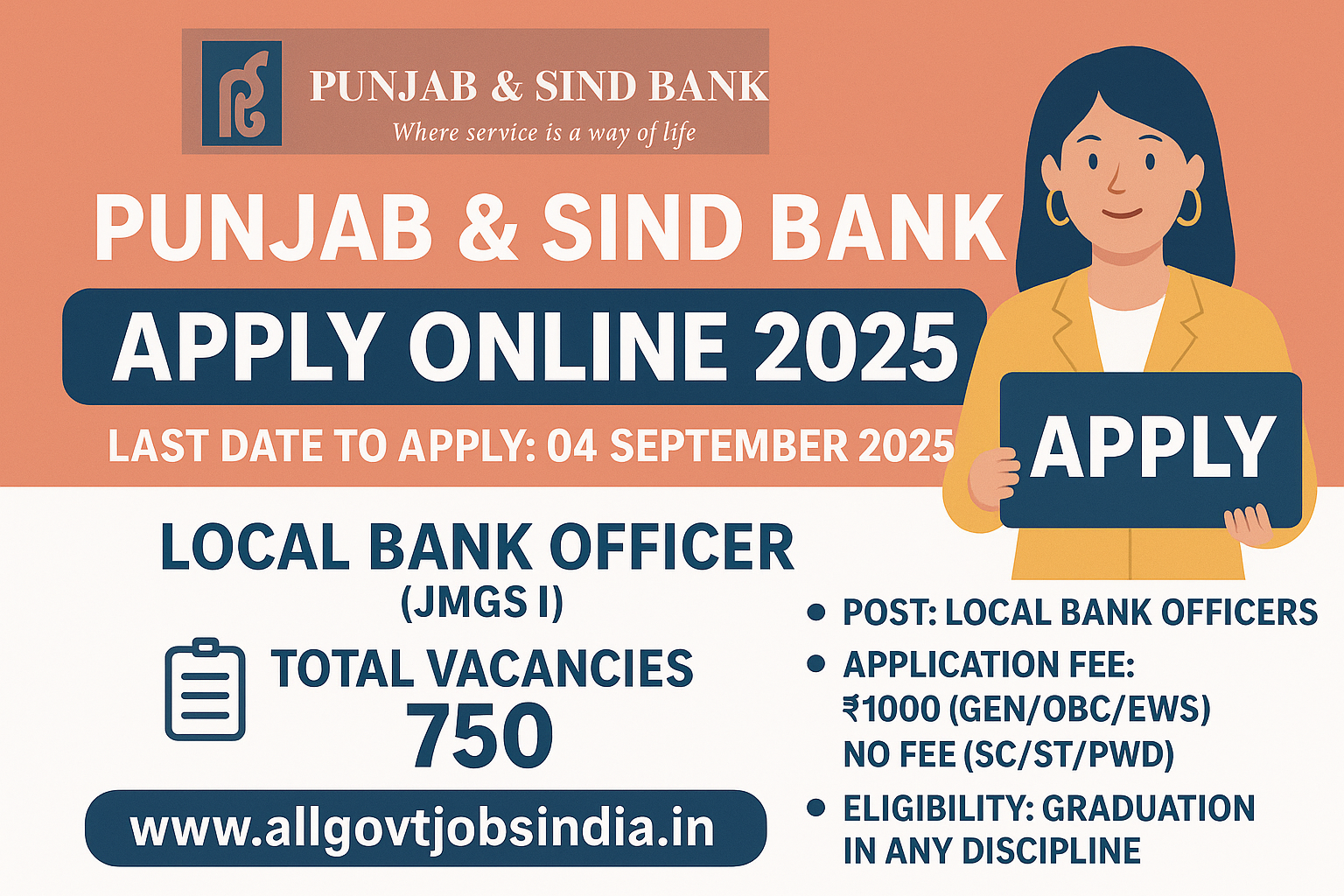 PUNJAB & SIND BANK
Where service is a way of life

PUNJAB & SIND BANK

APPLY ONLINE 2025

LAST DATE TO APPLY: 04 SEPTEMBER 2025

APPLY

LOCAL BANK OFFICER
(JMGS I)

TOTAL VACANCIES
750

www.allgovtjobsindia.in

• POST: LOCAL BANK OFFICERS
• APPLICATION FEE: ₹1000 (GEN/OBC/EWS) NO FEE (SC/ST/PWD)
• ELIGIBILITY: GRADUATION IN ANY DISCIPLINE